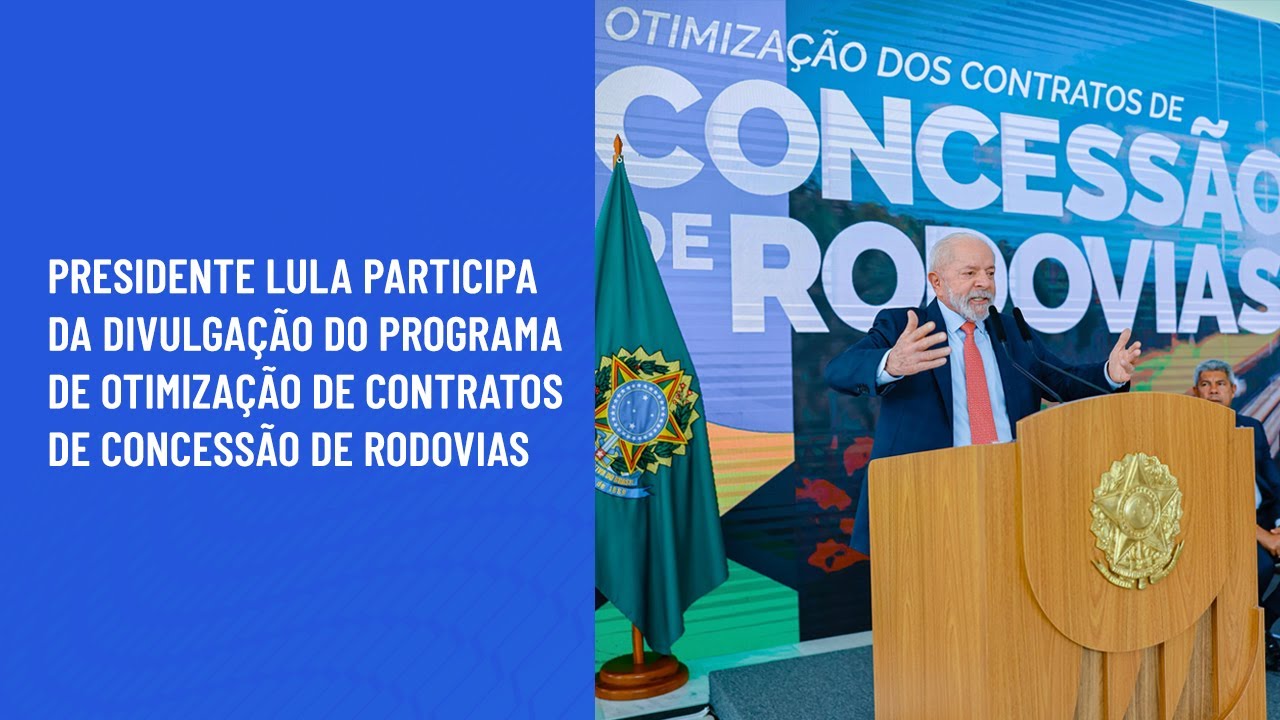 PRESIDENTE LULA PARTICIPA DA DIVULGAÇÃO DO PROGRAMA DE OTIMIZAÇÃO DE CONTRATOS DE CONCESSÃO DE RODOVIAS

OTIMIZAÇÃO DOS CONTRATOS DE
CONCESSÃO
DE RODOVIAS